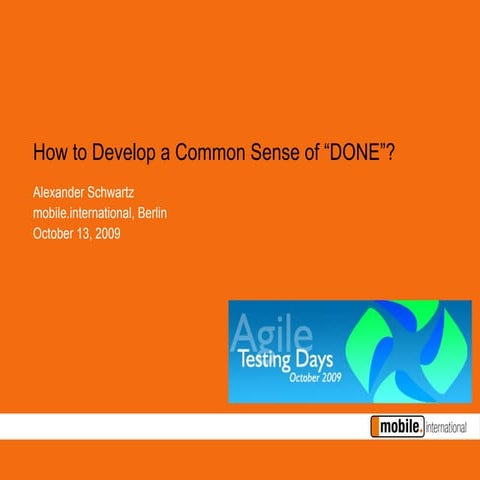 How to Develop a Common Sense of “DONE”?

Alexander Schwartz
mobile.international, Berlin
October 13, 2009

Agile
Testing Days
October 2009

mobile.international